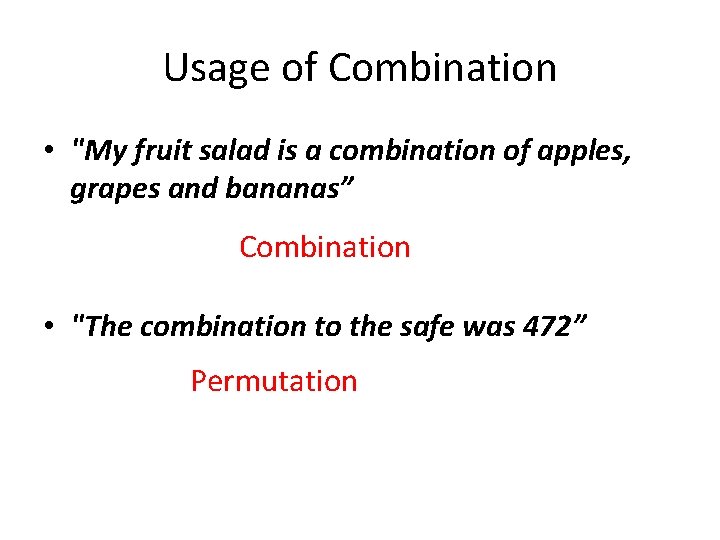 Usage of Combination

• "My fruit salad is a combination of apples, grapes and bananas”

Combination

• "The combination to the safe was 472”

Permutation